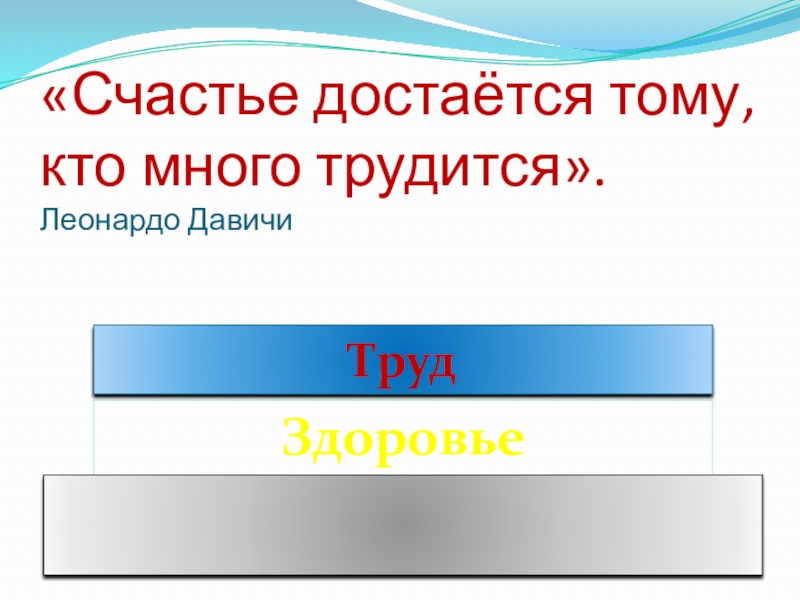 «Счастье достаётся тому, кто много трудится».
Леонардо Давичи

Труд

Здоровье